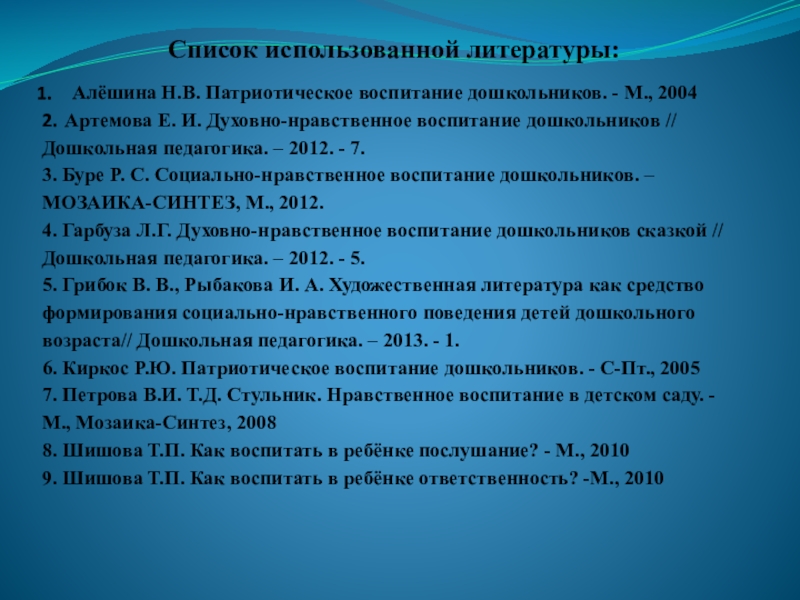 Список использованной литературы:

1. Алёшина Н.В. Патриотическое воспитание дошкольников. - М., 2004

2. Артемова Е. И. Духовно-нравственное воспитание дошкольников // Дошкольная педагогика. – 2012. - 7.

3. Буре Р. С. Социально-нравственное воспитание дошкольников. – МОЗАИКА-СИНТЕЗ, М., 2012.

4. Гарбуза Л.Г. Духовно-нравственное воспитание дошкольников сказкой // Дошкольная педагогика. – 2012. - 5.

5. Грибок В. В., Рыбакова И. А. Художественная литература как средство формирования социально-нравственного поведения детей дошкольного возраста// Дошкольная педагогика. – 2013. - 1.

6. Киркос Р.Ю. Патриотическое воспитание дошкольников. - С-Пт., 2005

7. Петрова В.И. Т.Д. Стульник. Нравственное воспитание в детском саду. - М., Мозаика-Синтез, 2008

8. Шишова Т.П. Как воспитать в ребёнке послушание? - М., 2010

9. Шишова Т.П. Как воспитать в ребёнке ответственность? -М., 2010